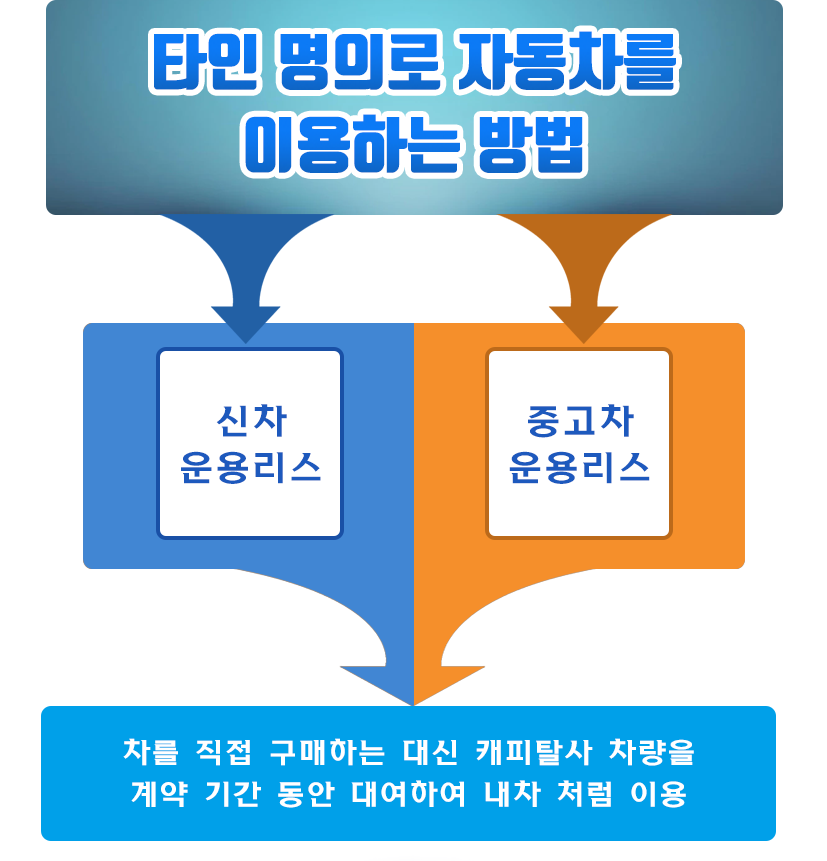 타인 명의로 자동차를 이용하는 방법

신차 운용리스

중고차 운용리스

차를 직접 구매하는 대신 캐피탈사 차량을 계약 기간 동안 대여하여 내차 처럼 이용